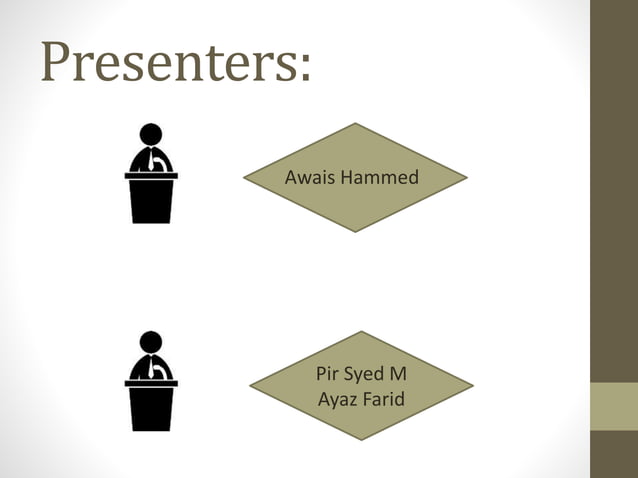 Presenters:

Awais Hammed

Pir Syed M
Ayaz Farid